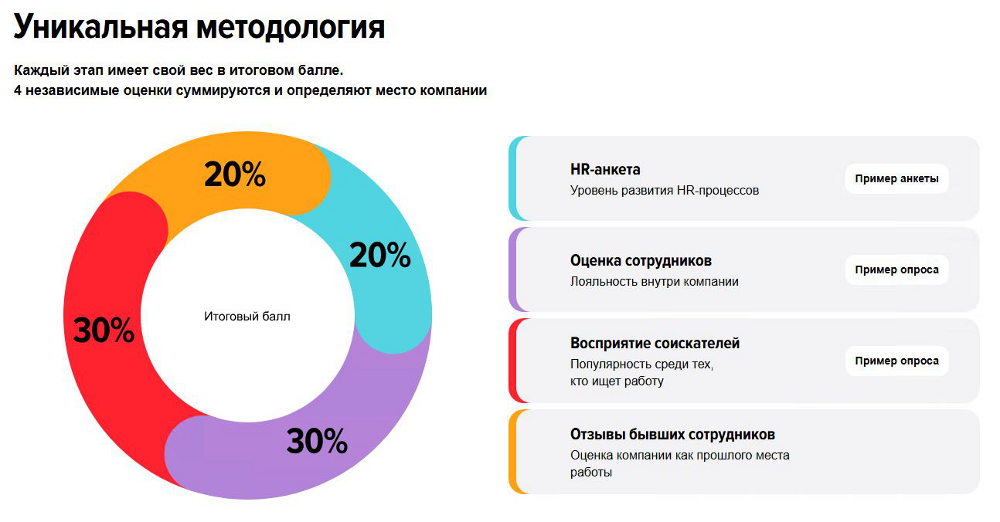 Уникальная методология

Каждый этап имеет свой вес в итоговом балле.
4 независимые оценки суммируются и определяют место компании

20%
20%
30%
30%
Итоговый балл

HR-анкета
Уровень развития HR-процессов
Пример анкеты

Оценка сотрудников
Лояльность внутри компании
Пример опроса

Восприятие соискателей
Популярность среди тех, кто ищет работу
Пример опроса

Отзывы бывших сотрудников
Оценка компании как прошлого места работы